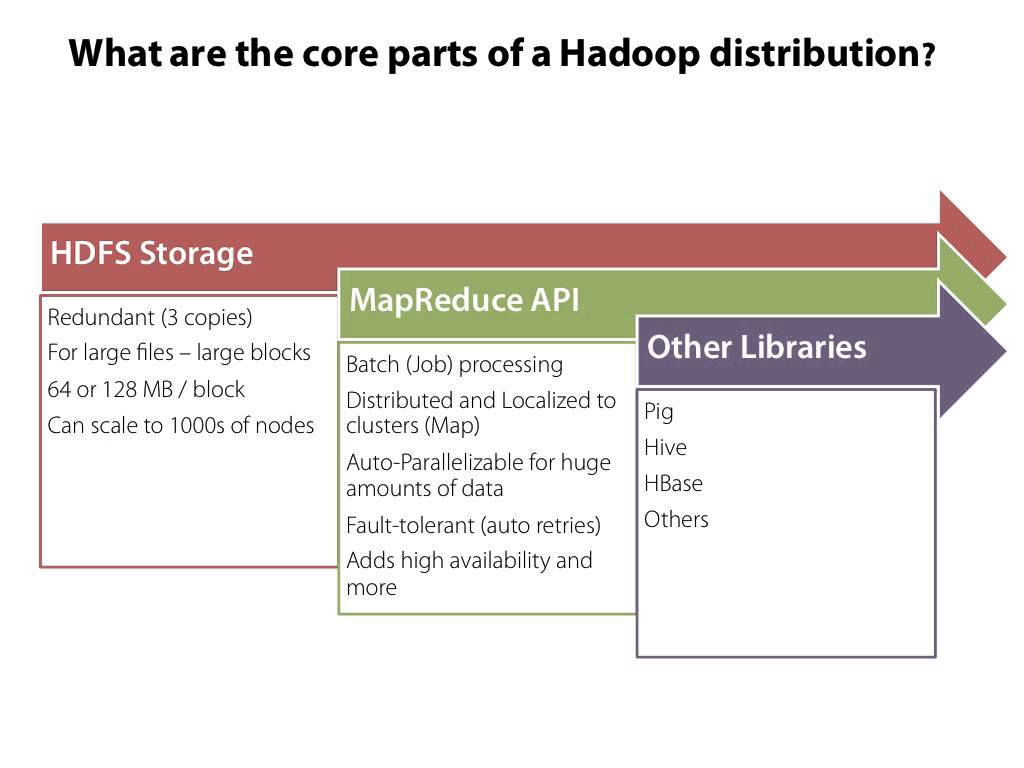 What are the core parts of a Hadoop distribution?

HDFS Storage

Redundant (3 copies)

For large files – large blocks

64 or 128 MB / block

Can scale to 1000s of nodes

MapReduce API

Batch (Job) processing

Distributed and Localized to clusters (Map)

Auto-Parallelizable for huge amounts of data

Fault-tolerant (auto retries)

Adds high availability and more

Other Libraries

Pig

Hive

HBase

Others